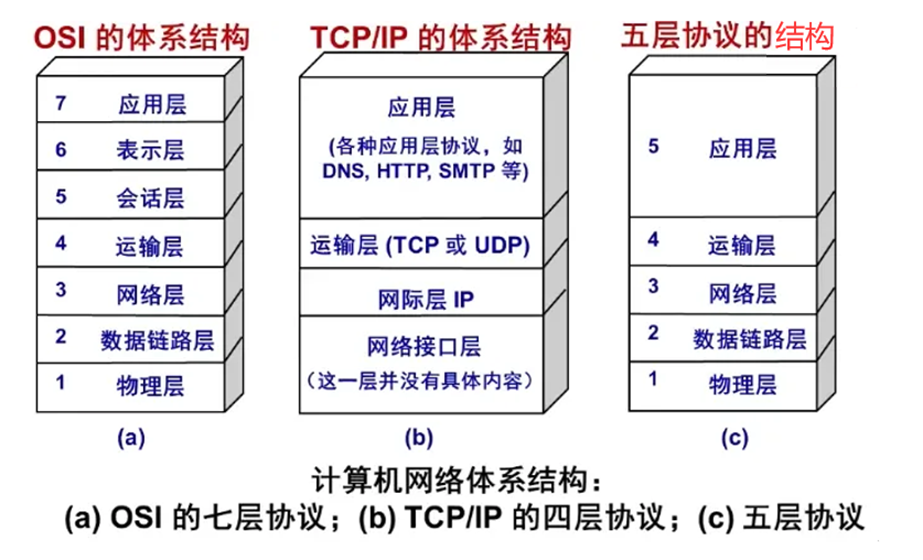 OSI 的体系结构

7 应用层
6 表示层
5 会话层
4 运输层
3 网络层
2 数据链路层
1 物理层

(a)

TCP/IP 的体系结构

应用层
(各种应用层协议，如 DNS, HTTP, SMTP 等)
运输层 (TCP 或 UDP)
网际层 IP
网络接口层
(这一层并没有具体内容)

(b)

五层协议的结构

5 应用层
4 运输层
3 网络层
2 数据链路层
1 物理层

(c)

计算机网络体系结构：
(a) OSI 的七层协议；(b) TCP/IP 的四层协议；(c) 五层协议